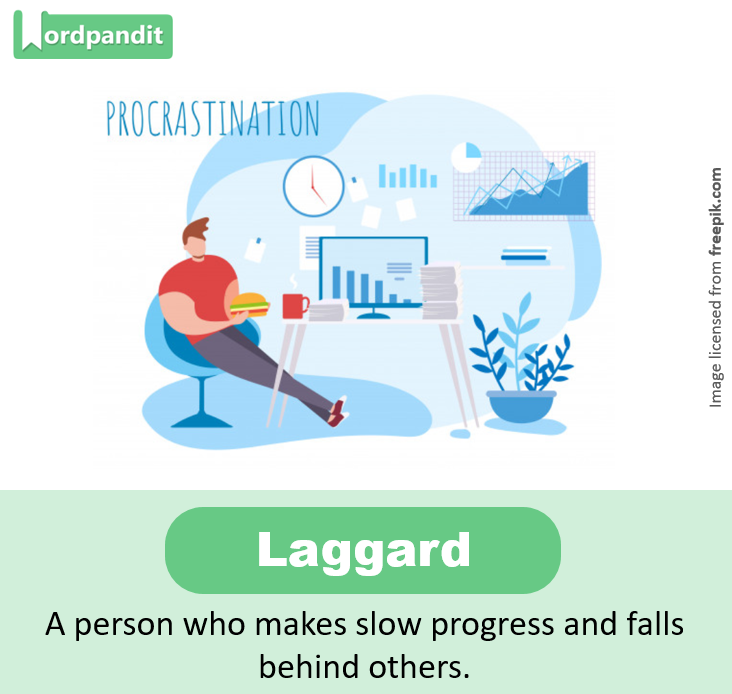 Wordpandit

PROCRASTINATION

Image licensed from freepik.com

Laggard

A person who makes slow progress and falls behind others.